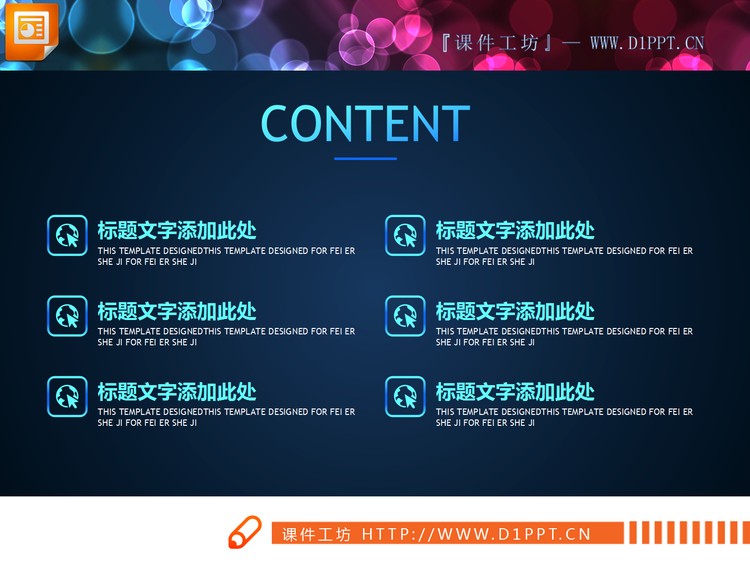 『课件工坊』— WWW.D1PPT.CN

CONTENT

标题文字添加此处
THIS TEMPLATE DESIGNEDTHIS TEMPLATE DESIGNED FOR FEI ER SHE JI FOR FEI ER SHE JI

标题文字添加此处
THIS TEMPLATE DESIGNEDTHIS TEMPLATE DESIGNED FOR FEI ER SHE JI FOR FEI ER SHE JI

标题文字添加此处
THIS TEMPLATE DESIGNEDTHIS TEMPLATE DESIGNED FOR FEI ER SHE JI FOR FEI ER SHE JI

标题文字添加此处
THIS TEMPLATE DESIGNEDTHIS TEMPLATE DESIGNED FOR FEI ER SHE JI FOR FEI ER SHE JI

标题文字添加此处
THIS TEMPLATE DESIGNEDTHIS TEMPLATE DESIGNED FOR FEI ER SHE JI FOR FEI ER SHE JI

标题文字添加此处
THIS TEMPLATE DESIGNEDTHIS TEMPLATE DESIGNED FOR FEI ER SHE JI FOR FEI ER SHE JI

课件工坊 HTTP://WWW.D1PPT.CN